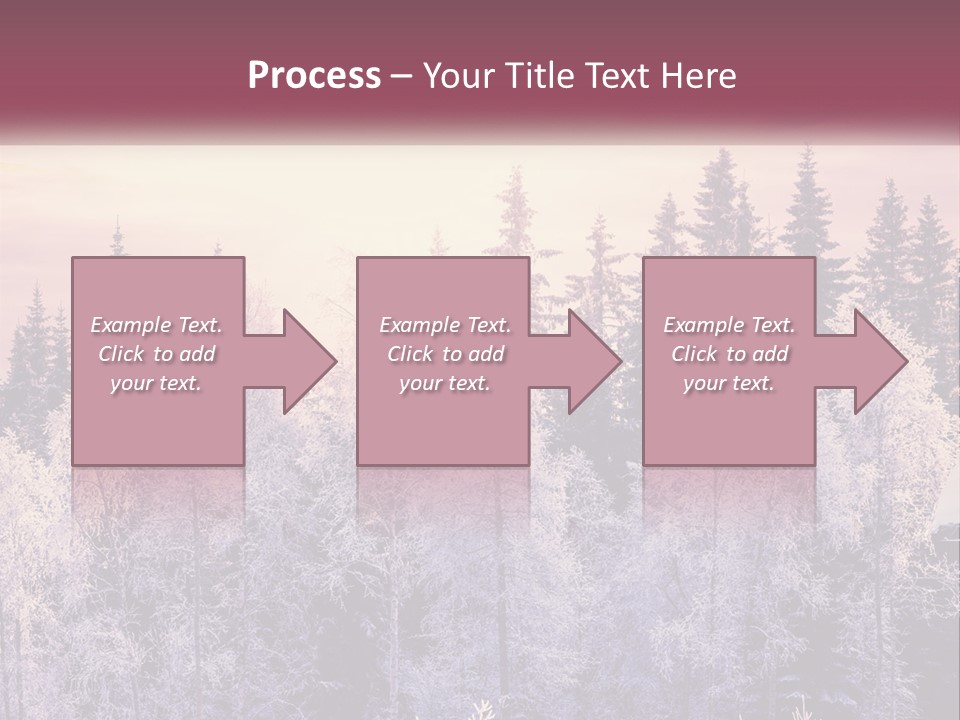 Process – Your Title Text Here

Example Text. Click to add your text.

Example Text. Click to add your text.

Example Text. Click to add your text.